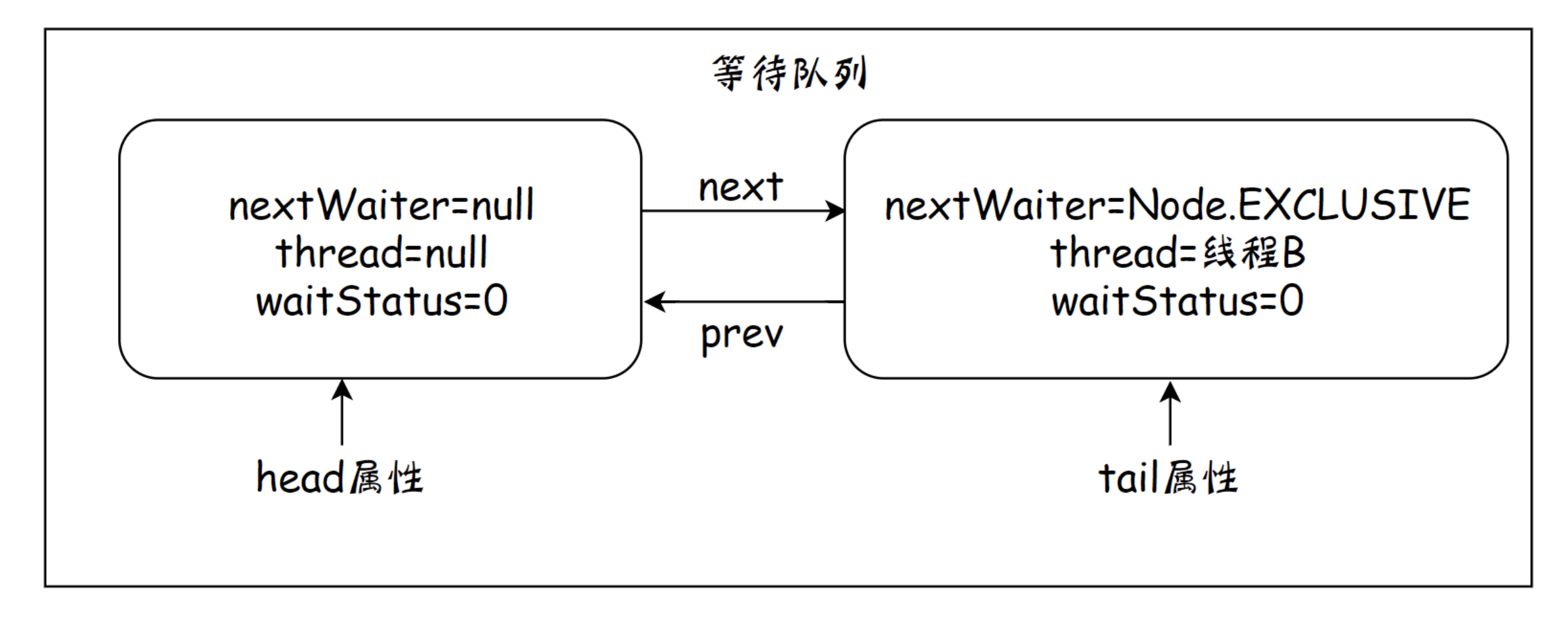 等待队列

nextWaiter=null
thread=null
waitStatus=0

next

prev

nextWaiter=Node.EXCLUSIVE
thread=线程B
waitStatus=0

head属性

tail属性